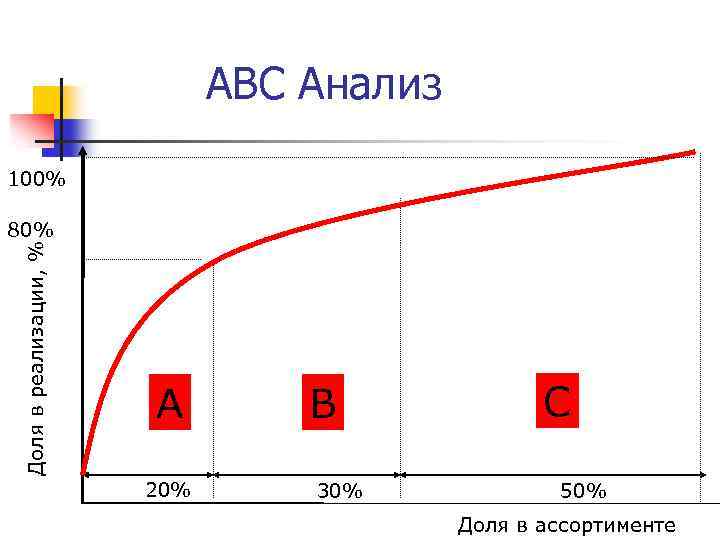 АВС Анализ

100%

80%

Доля в реализации, %

A

B

C

20%

30%

50%

Доля в ассортименте